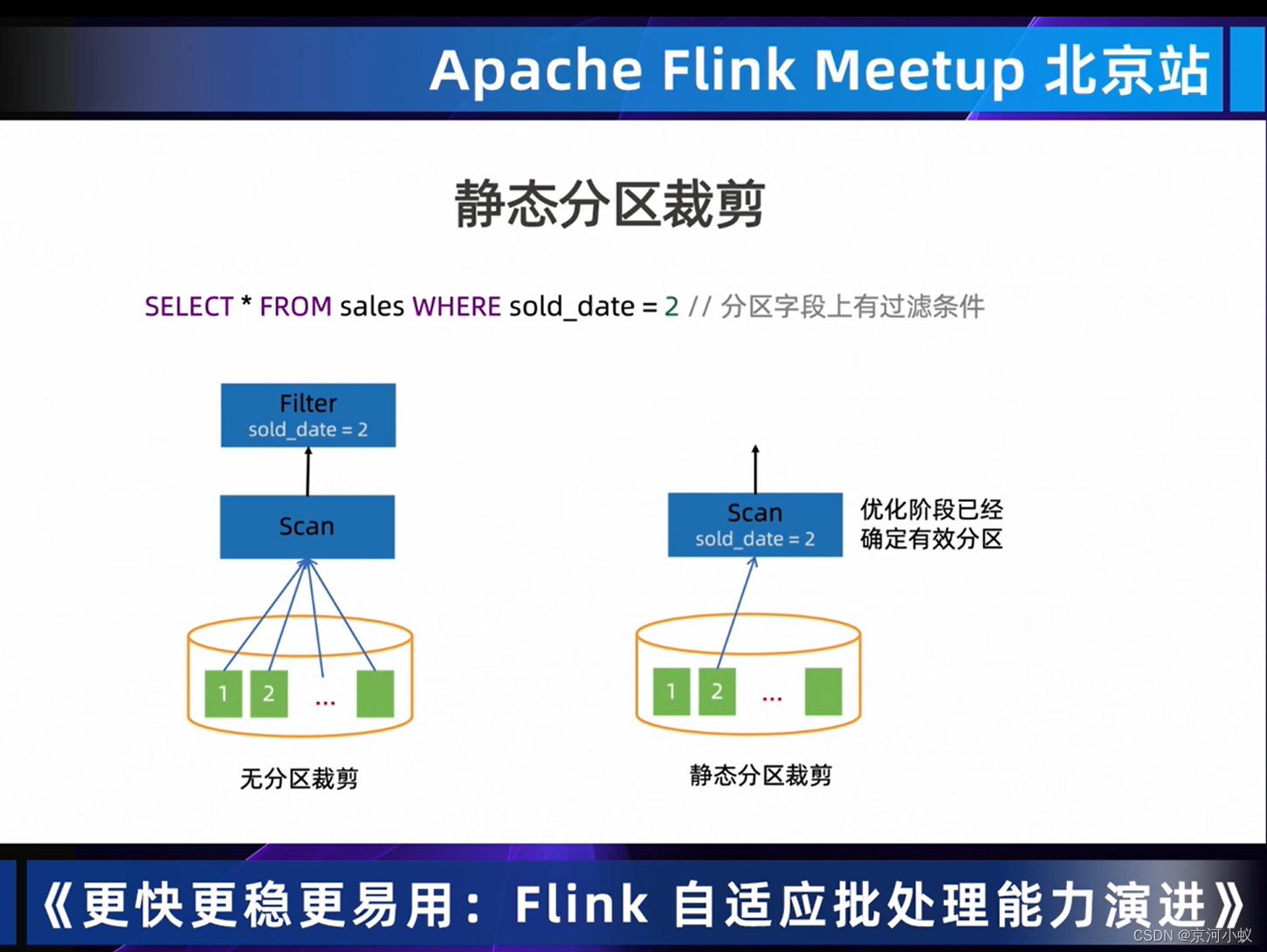 Apache Flink Meetup 北京站

静态分区裁剪

SELECT * FROM sales WHERE sold_date = 2 // 分区字段上有过滤条件

Filter
sold_date = 2

Scan

1 2 ...

无分区裁剪

Scan
sold_date = 2

优化阶段已经确定有效分区

1 2 ...

静态分区裁剪

《更快更稳更易用：Flink 自适应批处理能力演进》

CSDN @京河小蚁